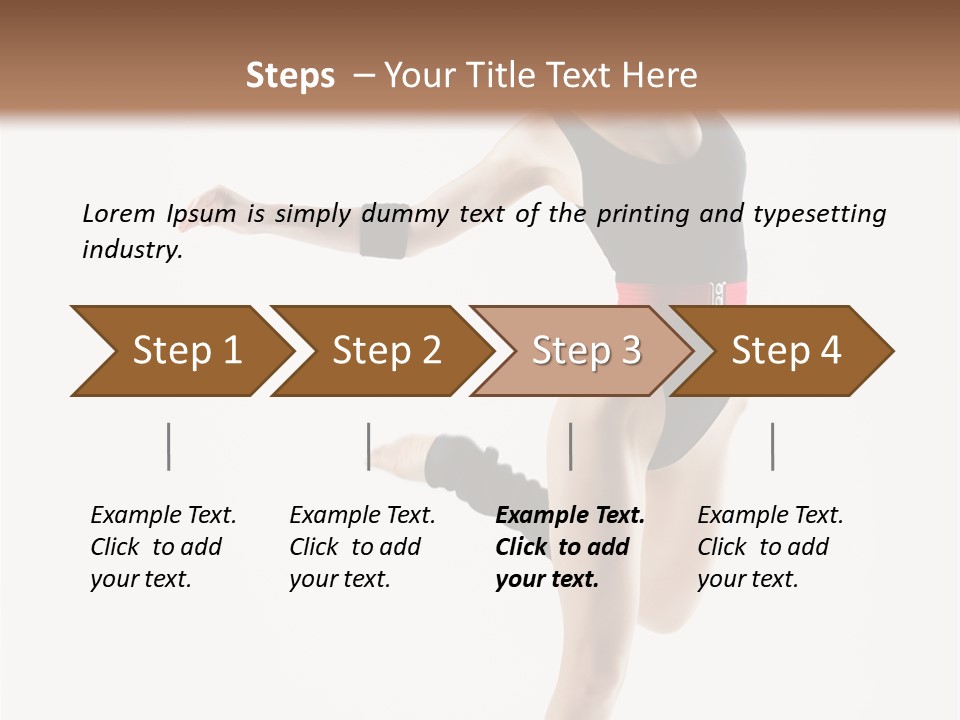 Steps – Your Title Text Here

Lorem Ipsum is simply dummy text of the printing and typesetting industry.

Step 1

Step 2

Step 3

Step 4

Example Text. Click to add your text.

Example Text. Click to add your text.

Example Text. Click to add your text.

Example Text. Click to add your text.